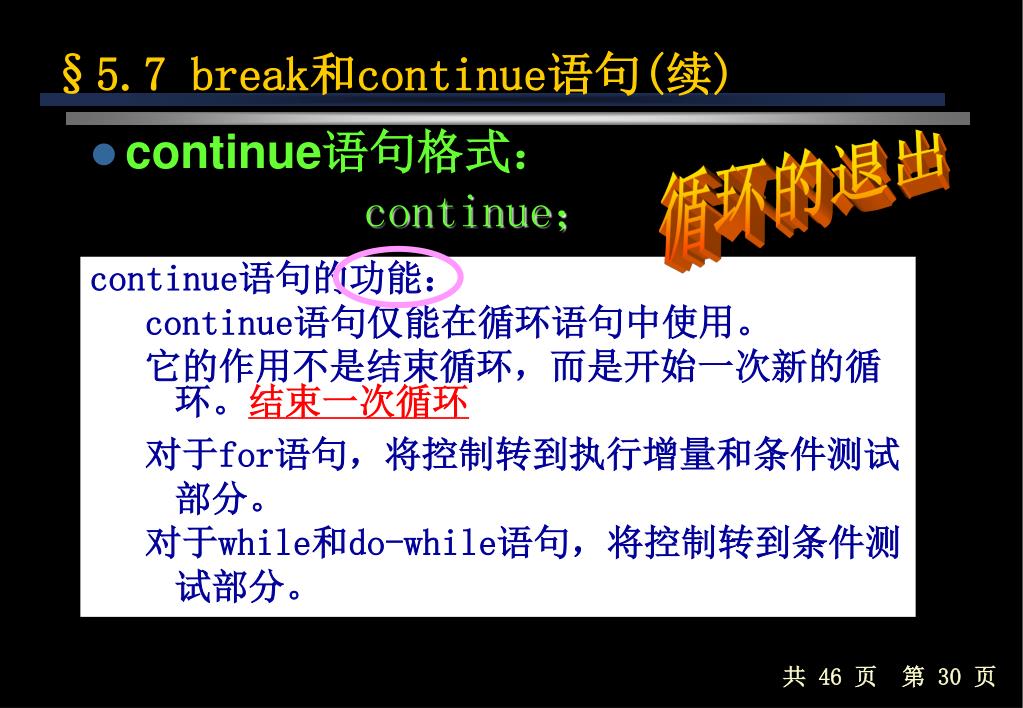 §5.7 break和continue语句(续)

continue语句格式：

continue;

循环的退出

continue语句的功能：

continue语句仅能在循环语句中使用。

它的作用不是结束循环，而是开始一次新的循环。结束一次循环

对于for语句，将控制转到执行增量和条件测试部分。

对于while和do-while语句，将控制转到条件测试部分。

共 46 页 第 30 页